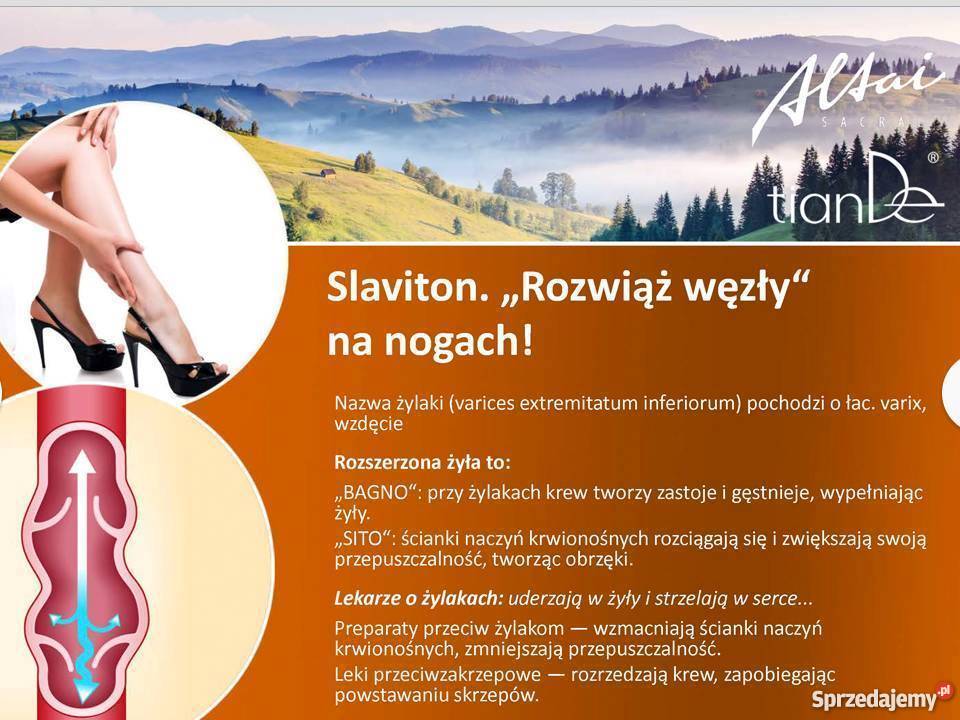 Altai
SACRA
tianDe®

Slaviton. „Rozwiąż węzły“ na nogach!

Nazwa żylaki (varices extremitatum inferiorum) pochodzi o łac. varix, wzdęcie

Rozszerzona żyła to:

„BAGNO“: przy żylakach krew tworzy zastoje i gęstnieje, wypełniając żyły.
„SITO“: ścianki naczyń krwionośnych rozciągają się i zwiększają swoją przepuszczalność, tworząc obrzęki.

Lekarze o żylakach: uderzają w żyły i strzelają w serce...

Preparaty przeciw żylakom — wzmacniają ścianki naczyń krwionośnych, zmniejszają przepuszczalność.
Leki przeciwzakrzepowe — rozrzedzają krew, zapobiegając powstawaniu skrzepów.

Sprzedajemy.pl